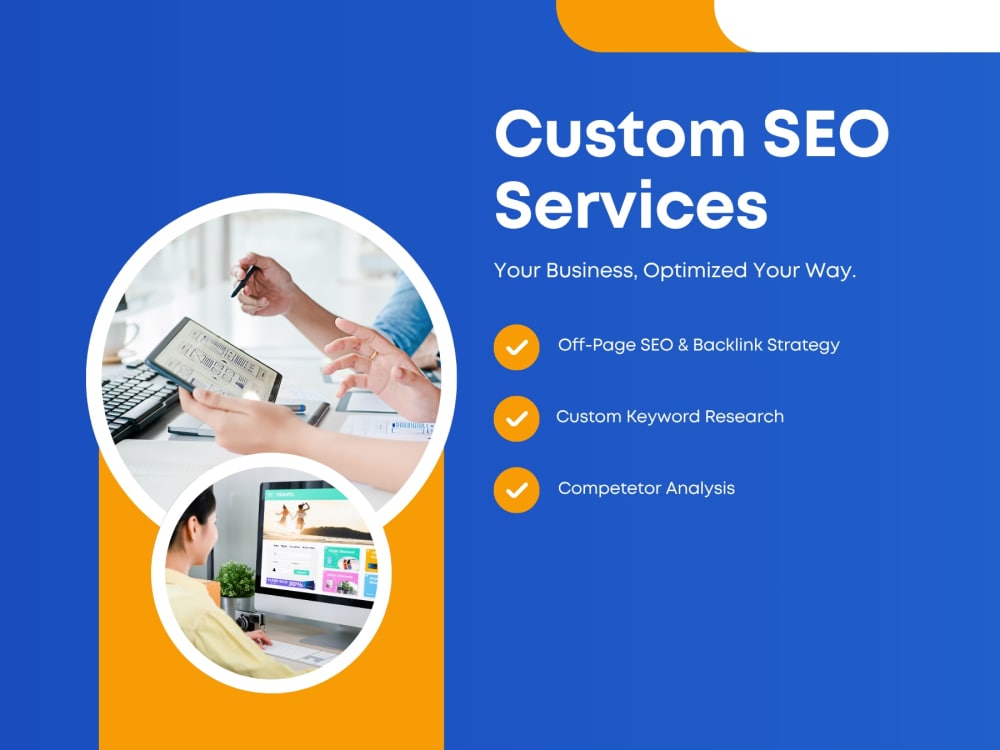 Custom SEO Services

Your Business, Optimized Your Way.

✓ Off-Page SEO & Backlink Strategy

✓ Custom Keyword Research

✓ Competetor Analysis